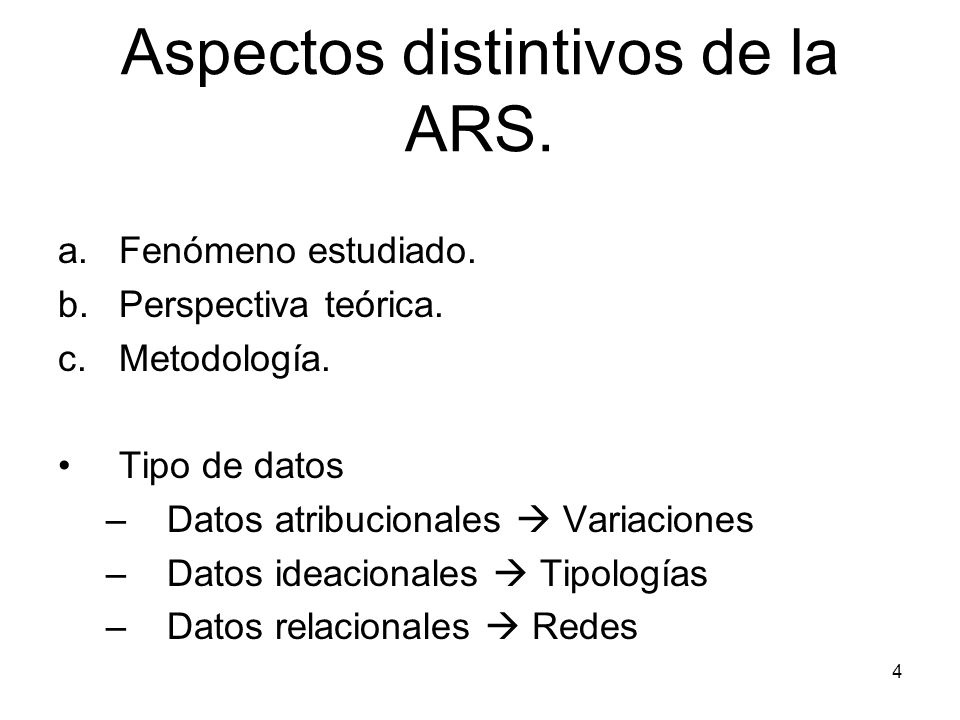 Aspectos distintivos de la ARS.

a. Fenómeno estudiado.
b. Perspectiva teórica.
c. Metodología.

• Tipo de datos
– Datos atribucionales → Variaciones
– Datos ideacionales → Tipologías
– Datos relacionales → Redes

4